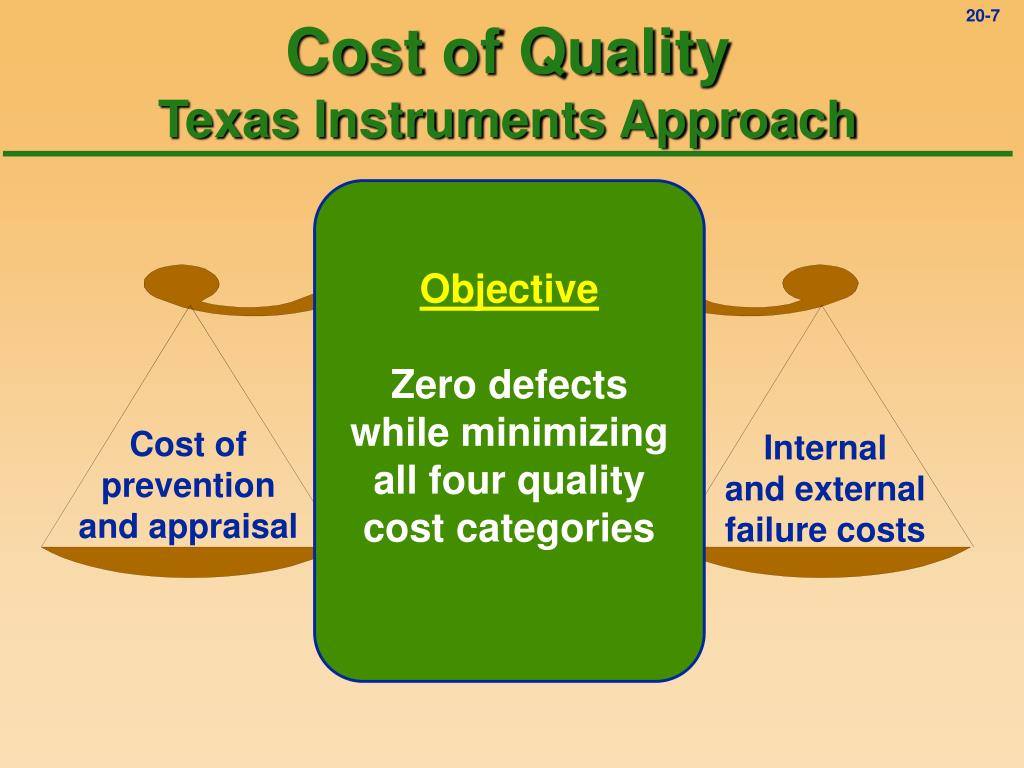 20-7

Cost of Quality
Texas Instruments Approach

Cost of prevention and appraisal

Objective

Zero defects while minimizing all four quality cost categories

Internal and external failure costs